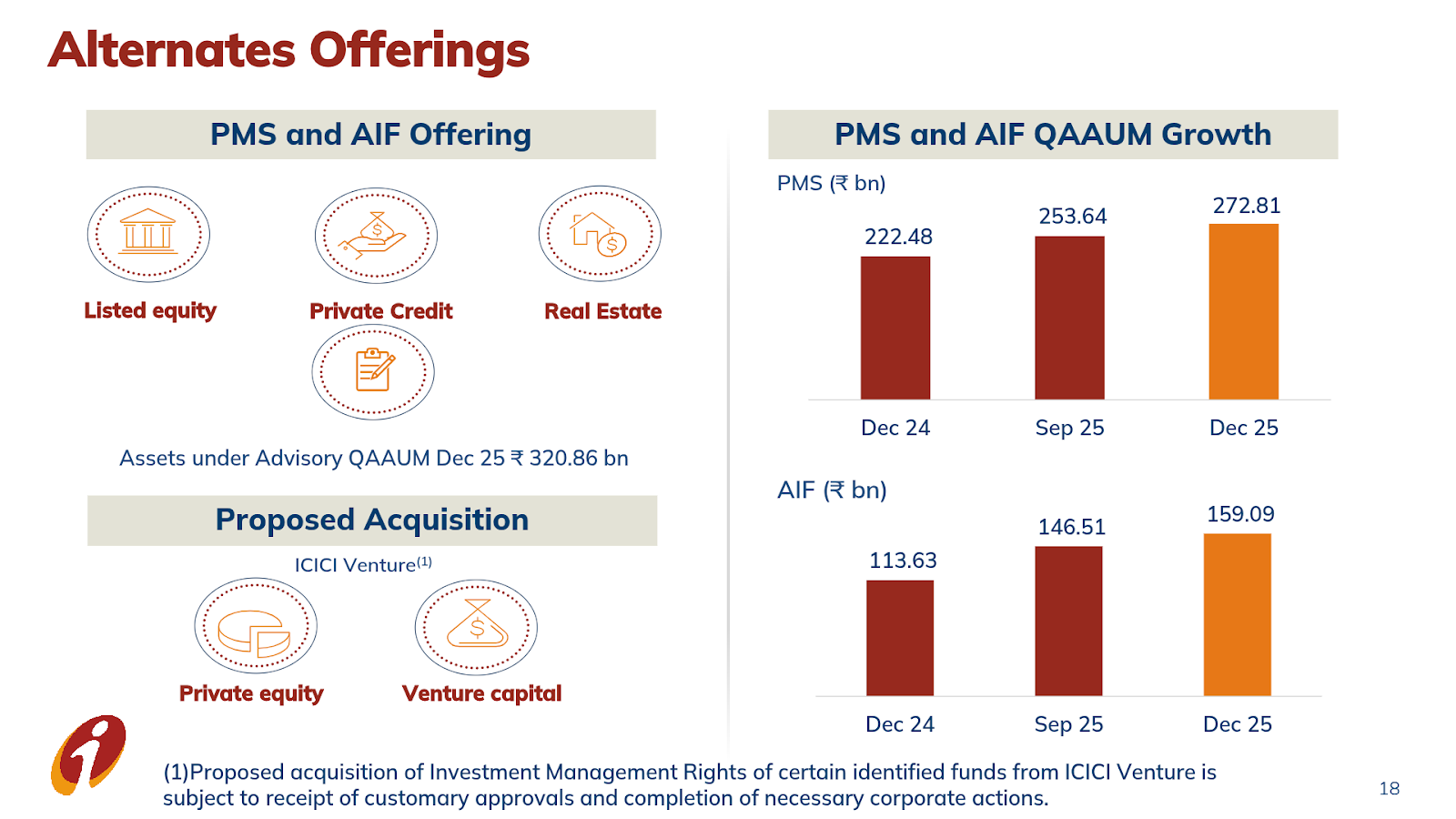 Alternates Offerings

PMS and AIF Offering

Listed equity

Private Credit

Real Estate

Assets under Advisory QAAUM Dec 25 ₹ 320.86 bn

Proposed Acquisition

ICICI Venture$^{(1)}$

Private equity

Venture capital

PMS and AIF QAAUM Growth

PMS (₹ bn)

222.48

253.64

272.81

Dec 24

Sep 25

Dec 25

AIF (₹ bn)

113.63

146.51

159.09

Dec 24

Sep 25

Dec 25

(1)Proposed acquisition of Investment Management Rights of certain identified funds from ICICI Venture is subject to receipt of customary approvals and completion of necessary corporate actions.

18